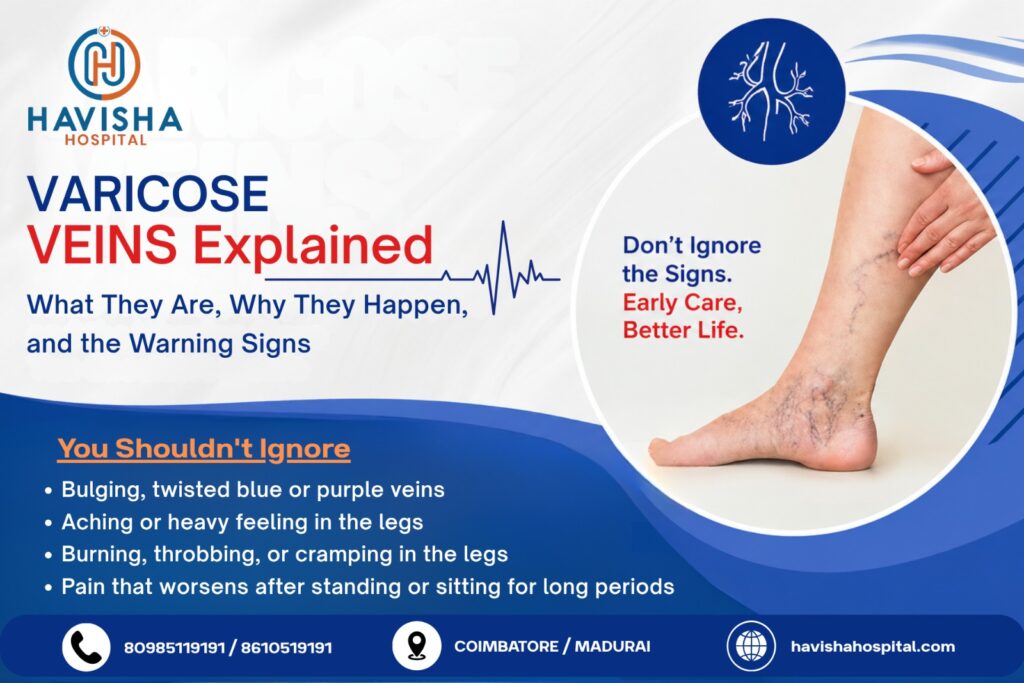 HAVISHA HOSPITAL

VARICOSE VEINS Explained

What They Are, Why They Happen, and the Warning Signs

Don't Ignore the Signs. Early Care, Better Life.

You Shouldn't Ignore

• Bulging, twisted blue or purple veins
• Aching or heavy feeling in the legs
• Burning, throbbing, or cramping in the legs
• Pain that worsens after standing or sitting for long periods

80985119191 / 8610519191

COIMBATORE / MADURAI

havishahospital.com